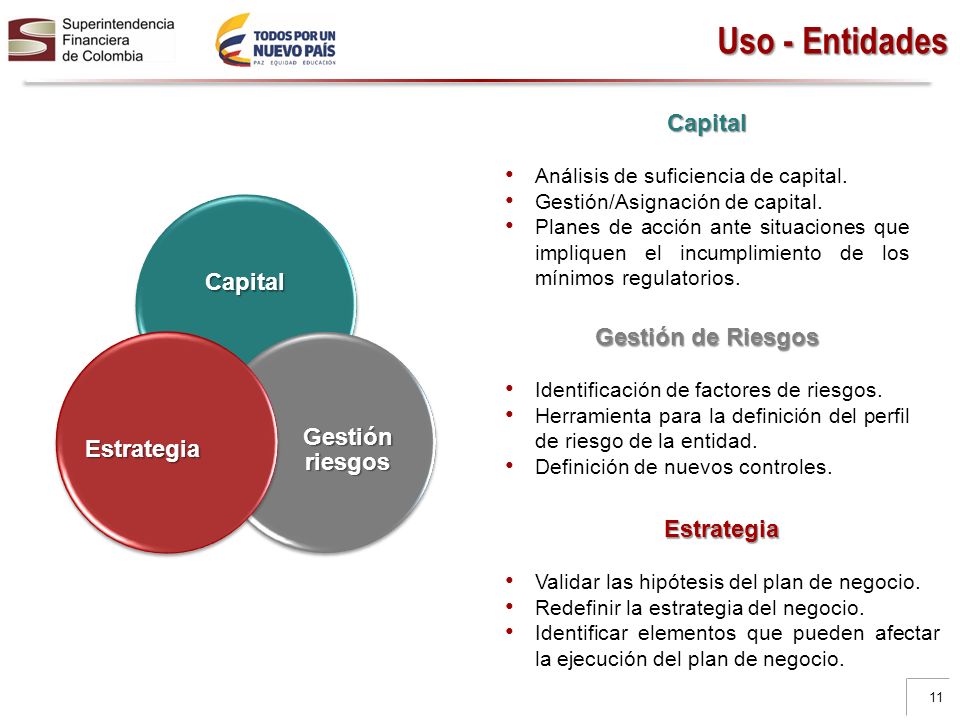 Superintendencia Financiera de Colombia

TODOS POR UN NUEVO PAÍS
PAZ EQUIDAD EDUCACIÓN

Uso - Entidades

Capital

Estrategia

Gestión riesgos

Capital

• Análisis de suficiencia de capital.
• Gestión/Asignación de capital.
• Planes de acción ante situaciones que impliquen el incumplimiento de los mínimos regulatorios.

Gestión de Riesgos

• Identificación de factores de riesgos.
• Herramienta para la definición del perfil de riesgo de la entidad.
• Definición de nuevos controles.

Estrategia

• Validar las hipótesis del plan de negocio.
• Redefinir la estrategia del negocio.
• Identificar elementos que pueden afectar la ejecución del plan de negocio.

11